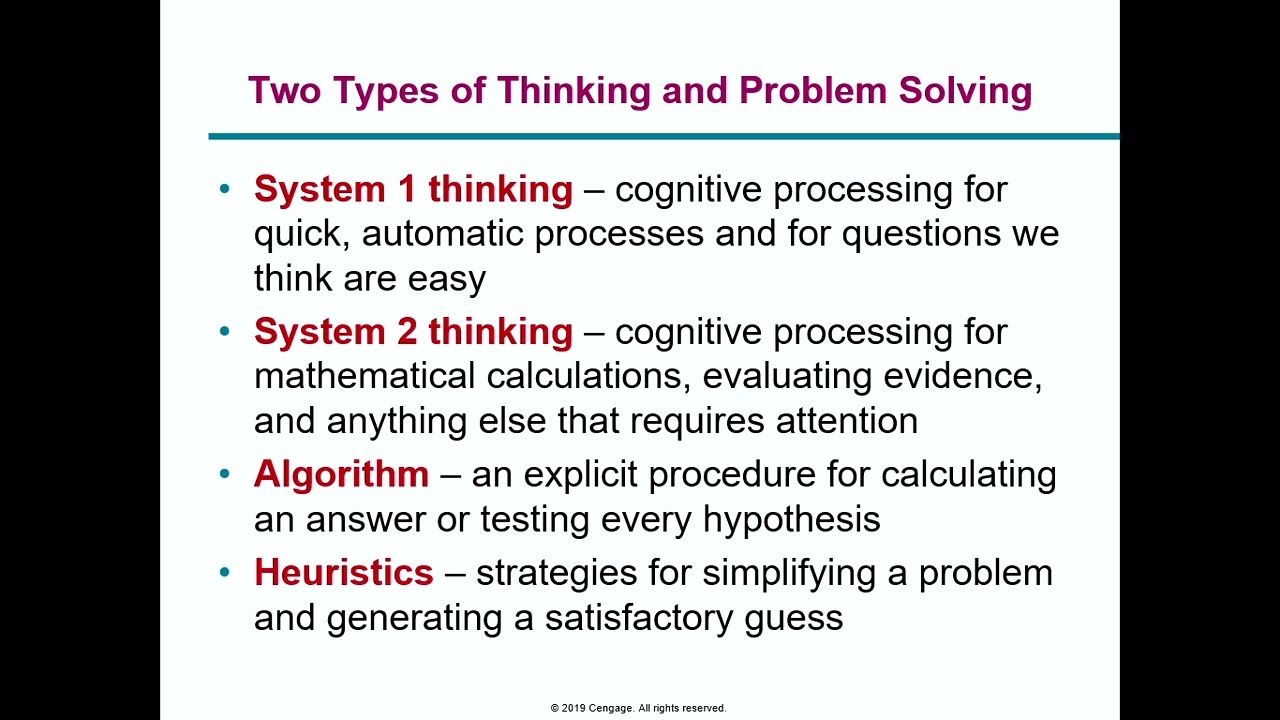 Two Types of Thinking and Problem Solving

• System 1 thinking – cognitive processing for quick, automatic processes and for questions we think are easy

• System 2 thinking – cognitive processing for mathematical calculations, evaluating evidence, and anything else that requires attention

• Algorithm – an explicit procedure for calculating an answer or testing every hypothesis

• Heuristics – strategies for simplifying a problem and generating a satisfactory guess

© 2019 Cengage. All rights reserved.